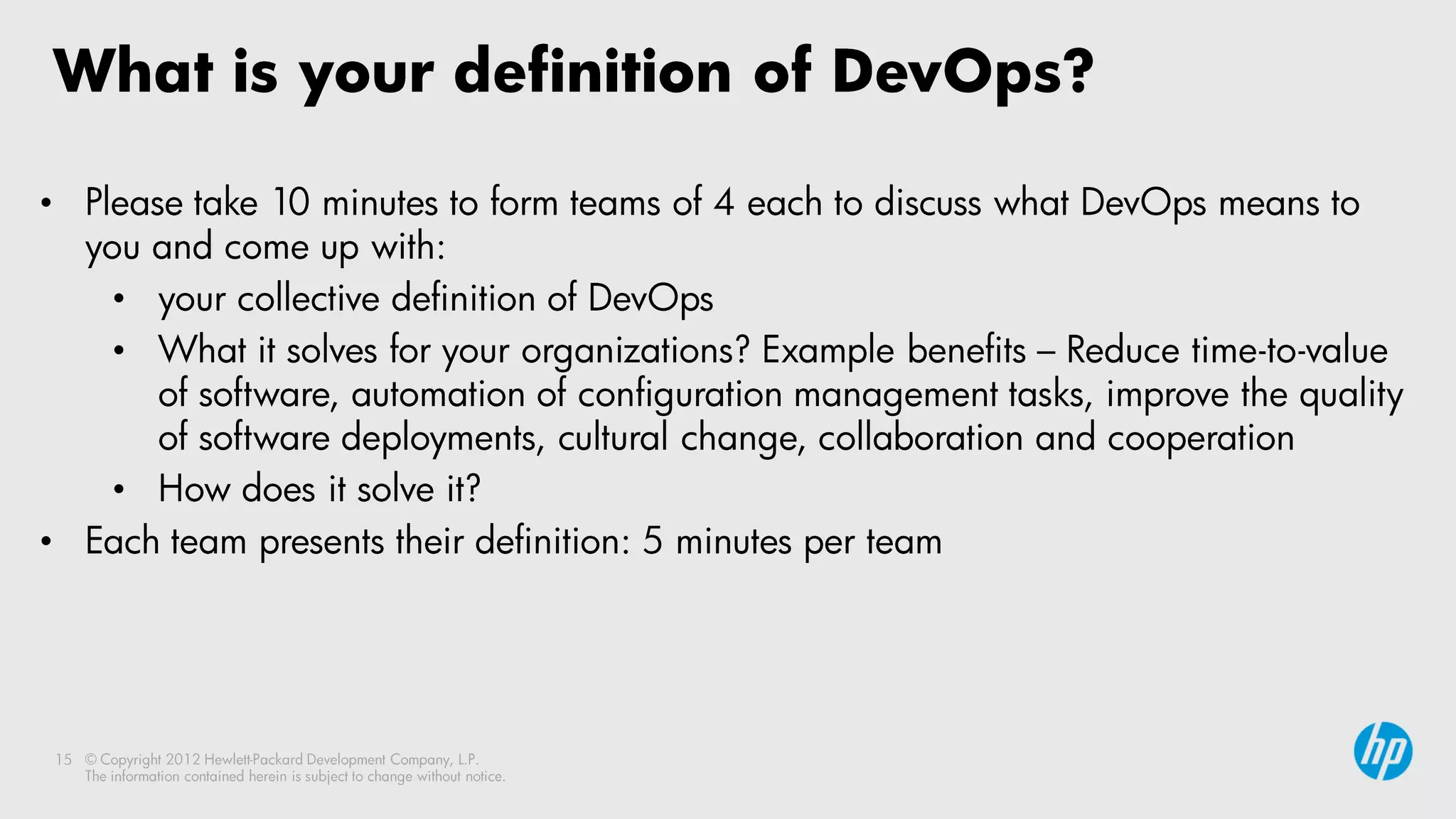 What is your definition of DevOps?

• Please take 10 minutes to form teams of 4 each to discuss what DevOps means to you and come up with:
  • your collective definition of DevOps
  • What it solves for your organizations? Example benefits – Reduce time-to-value of software, automation of configuration management tasks, improve the quality of software deployments, cultural change, collaboration and cooperation
  • How does it solve it?
• Each team presents their definition: 5 minutes per team

15 © Copyright 2012 Hewlett-Packard Development Company, L.P.
The information contained herein is subject to change without notice.

hp